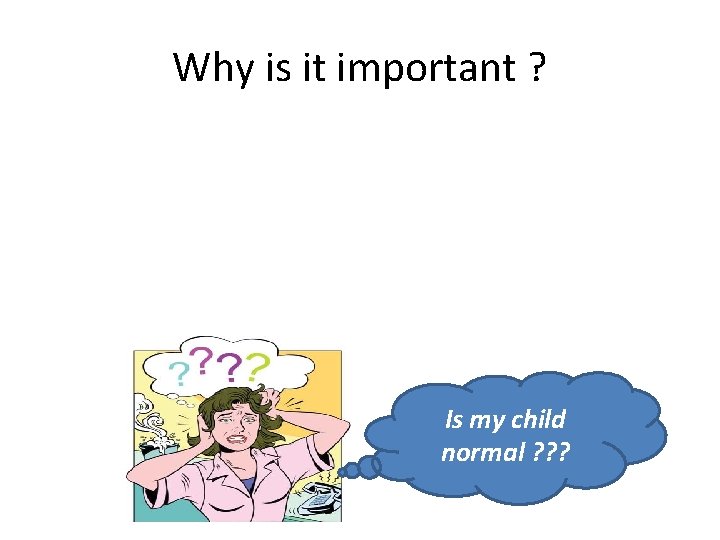 Why is it important ?

????

Is my child normal ???